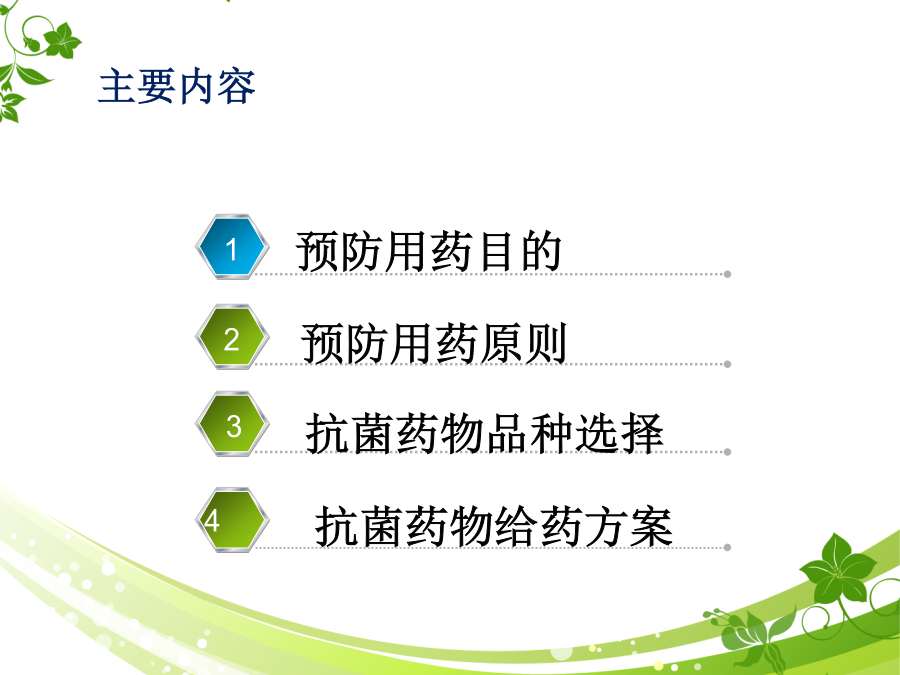 主要内容

1 预防用药目的

2 预防用药原则

3 抗菌药物品种选择

4 抗菌药物给药方案